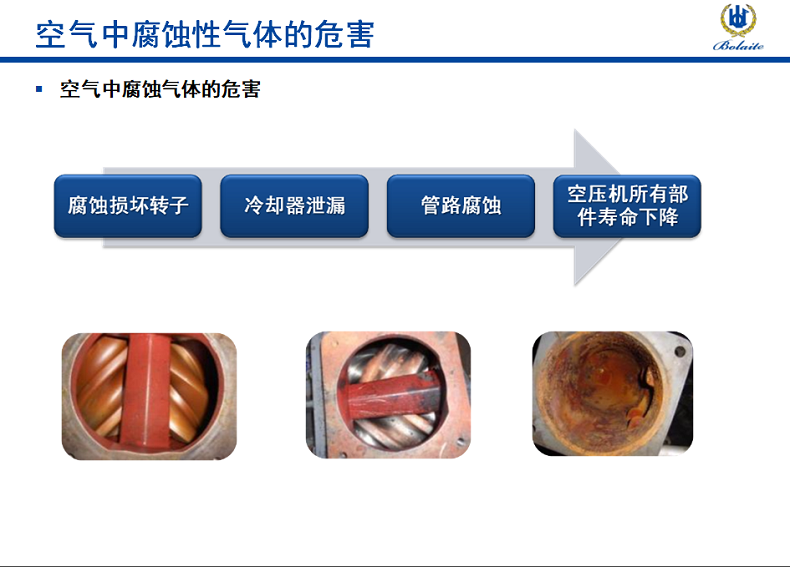 空气中腐蚀性气体的危害

Bolaite

▪ 空气中腐蚀气体的危害

腐蚀损坏转子

冷却器泄漏

管路腐蚀

空压机所有部件寿命下降